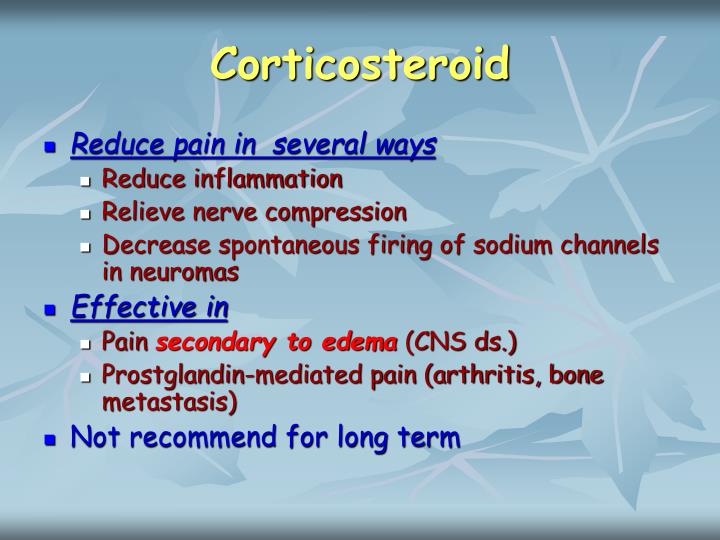 Corticosteroid

- Reduce pain in several ways
  - Reduce inflammation
  - Relieve nerve compression
  - Decrease spontaneous firing of sodium channels in neuromas
- Effective in
  - Pain secondary to edema (CNS ds.)
  - Prostglandin-mediated pain (arthritis, bone metastasis)
- Not recommend for long term